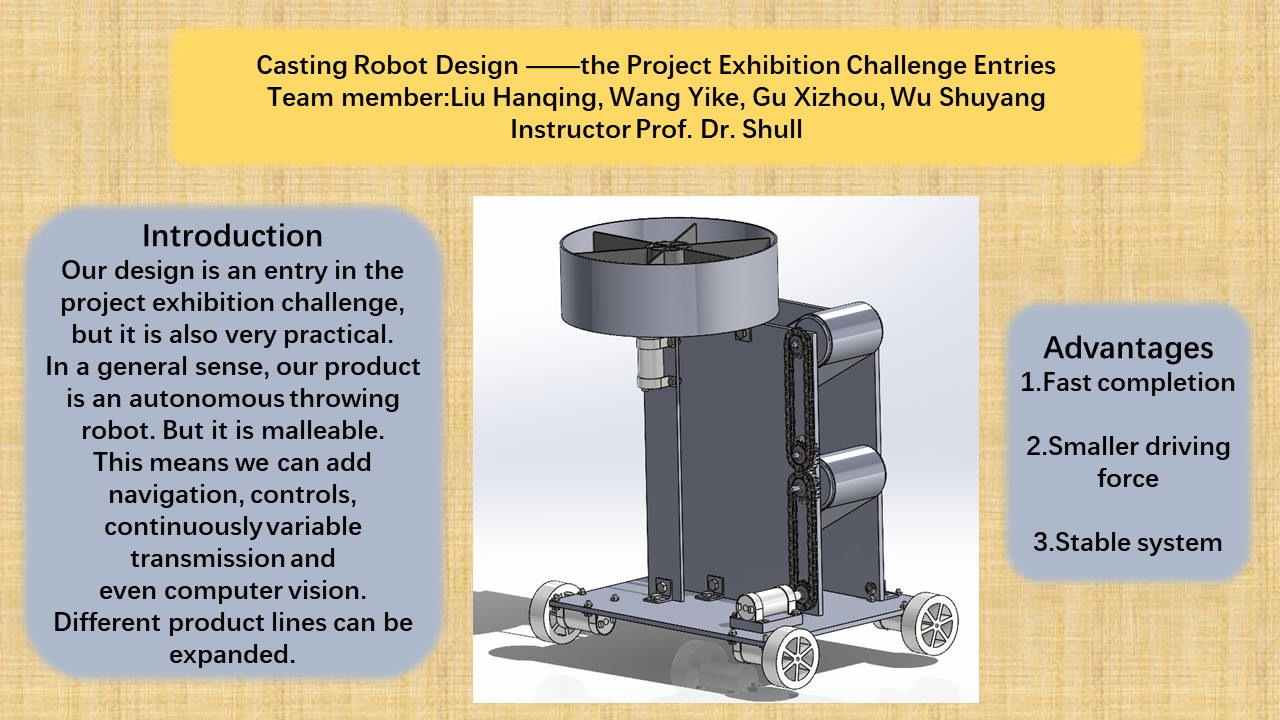 Casting Robot Design ——the Project Exhibition Challenge Entries
Team member:Liu Hanqing, Wang Yike, Gu Xizhou, Wu Shuyang
Instructor Prof. Dr. Shull

Introduction
Our design is an entry in the project exhibition challenge, but it is also very practical. In a general sense, our product is an autonomous throwing robot. But it is malleable. This means we can add navigation, controls, continuously variable transmission and even computer vision. Different product lines can be expanded.

Advantages
1.Fast completion

2.Smaller driving force

3.Stable system